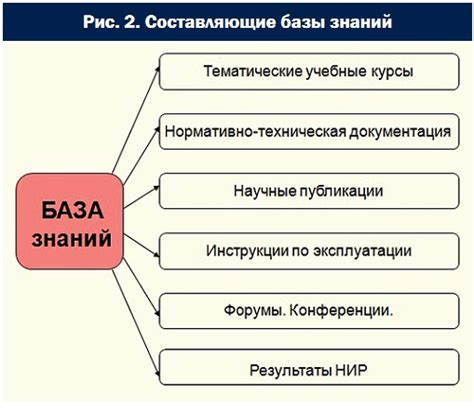 Рис. 2. Составляющие базы знаний

БАЗА знаний

Тематические учебные курсы

Нормативно-техническая документация

Научные публикации

Инструкции по эксплуатации

Форумы. Конференции.

Результаты НИР